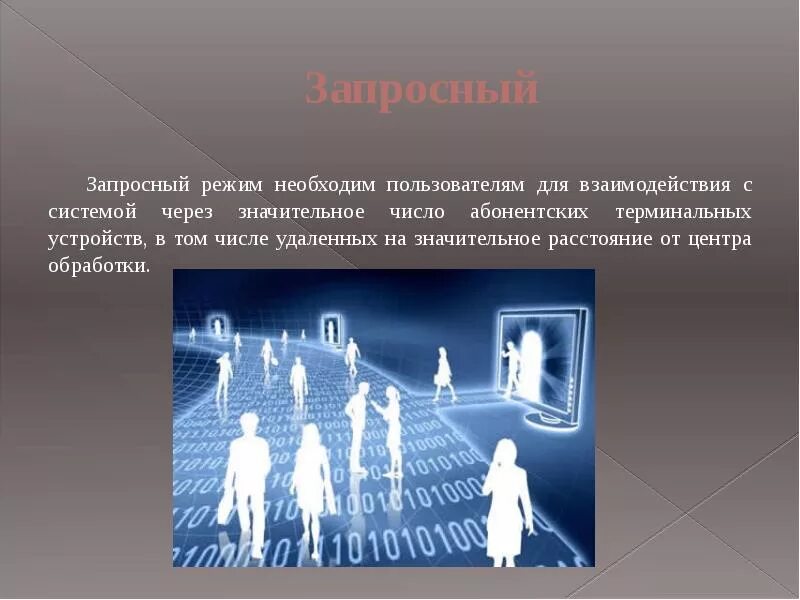 Запросный

Запросный режим необходим пользователям для взаимодействия с системой через значительное число абонентских терминальных устройств, в том числе удаленных на значительное расстояние от центра обработки.